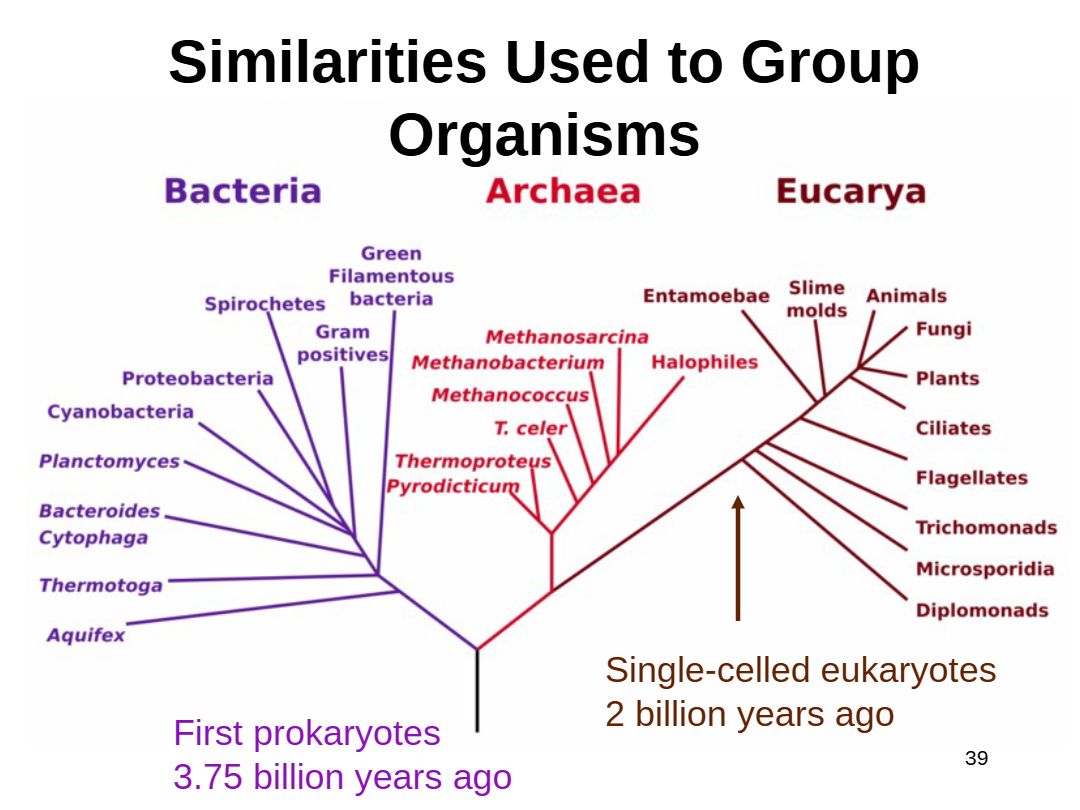 Similarities Used to Group Organisms

Bacteria

Archaea

Eucarya

Green Filamentous bacteria

Spirochetes

Gram positives

Proteobacteria

Cyanobacteria

Planctomyces

Bacteroides Cytophaga

Thermotoga

Aquifex

Methanosarcina

Methanobacterium

Halophiles

Methanococcus

T. celer

Thermoproteus

Pyrodicticum

Entamoebae

Slime molds

Animals

Fungi

Plants

Ciliates

Flagellates

Trichomonads

Microsporidia

Diplomonads

Single-celled eukaryotes
2 billion years ago

First prokaryotes
3.75 billion years ago

39